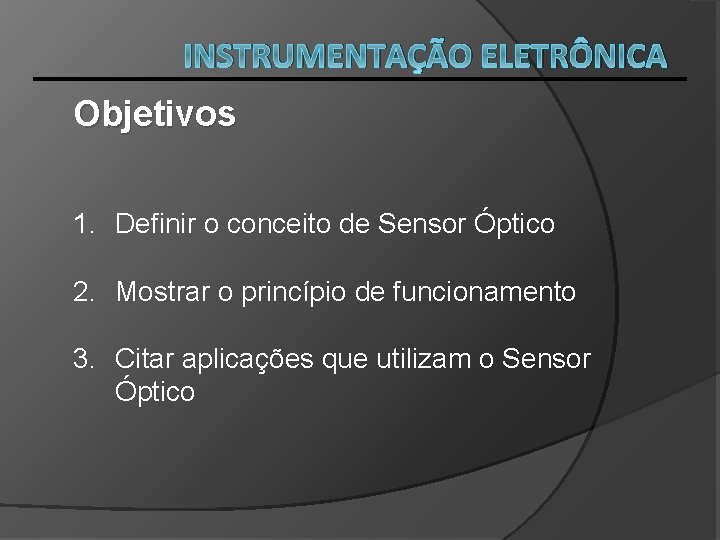 INSTRUMENTAÇÃO ELETRÔNICA

Objetivos

1. Definir o conceito de Sensor Óptico

2. Mostrar o princípio de funcionamento

3. Citar aplicações que utilizam o Sensor Óptico